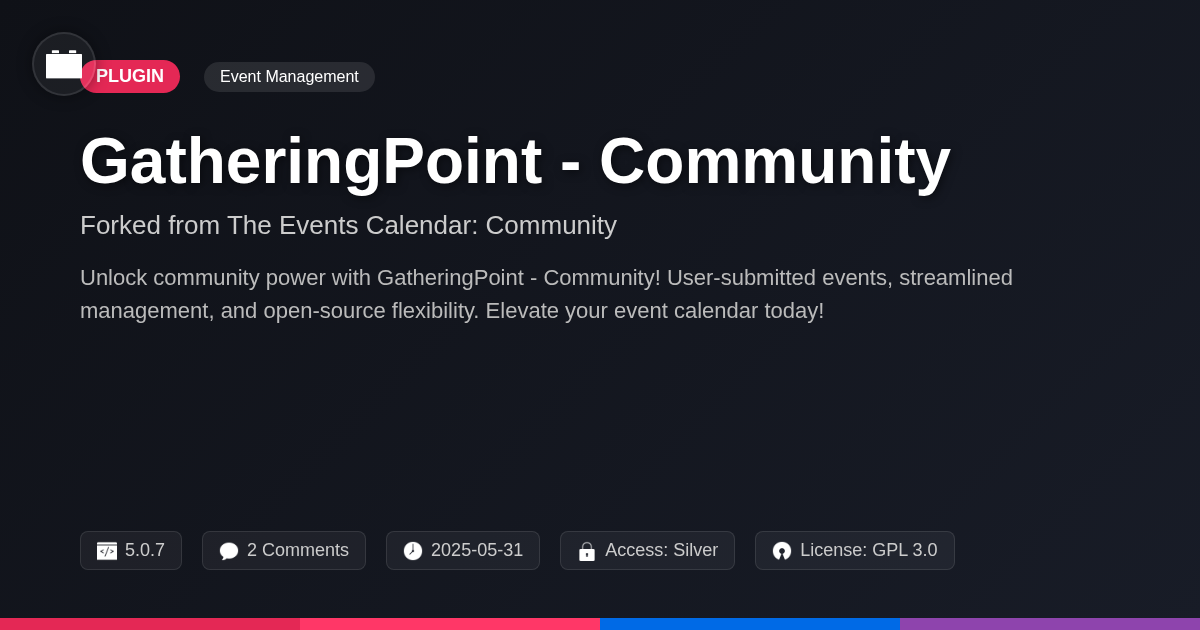 PLUGIN

Event Management

GatheringPoint - Community

Forked from The Events Calendar: Community

Unlock community power with GatheringPoint - Community! User-submitted events, streamlined management, and open-source flexibility. Elevate your event calendar today!

5.0.7

2 Comments

2025-05-31

Access: Silver

License: GPL 3.0